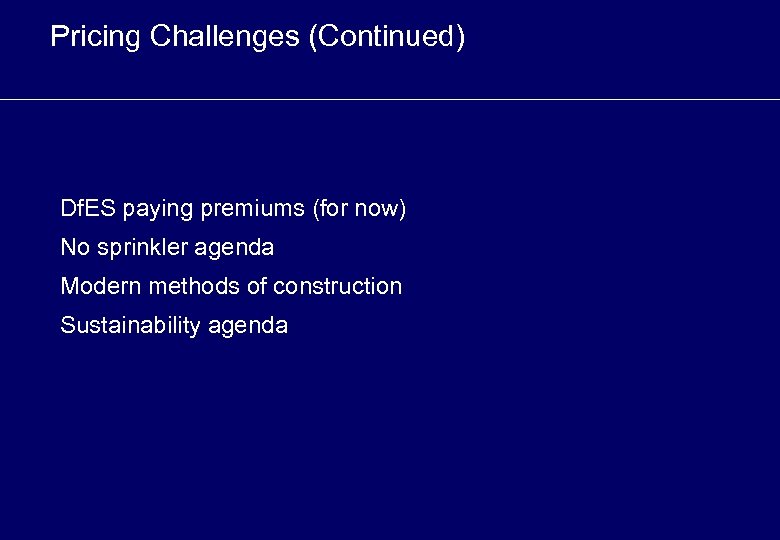 Pricing Challenges (Continued)

DfES paying premiums (for now)

No sprinkler agenda

Modern methods of construction

Sustainability agenda